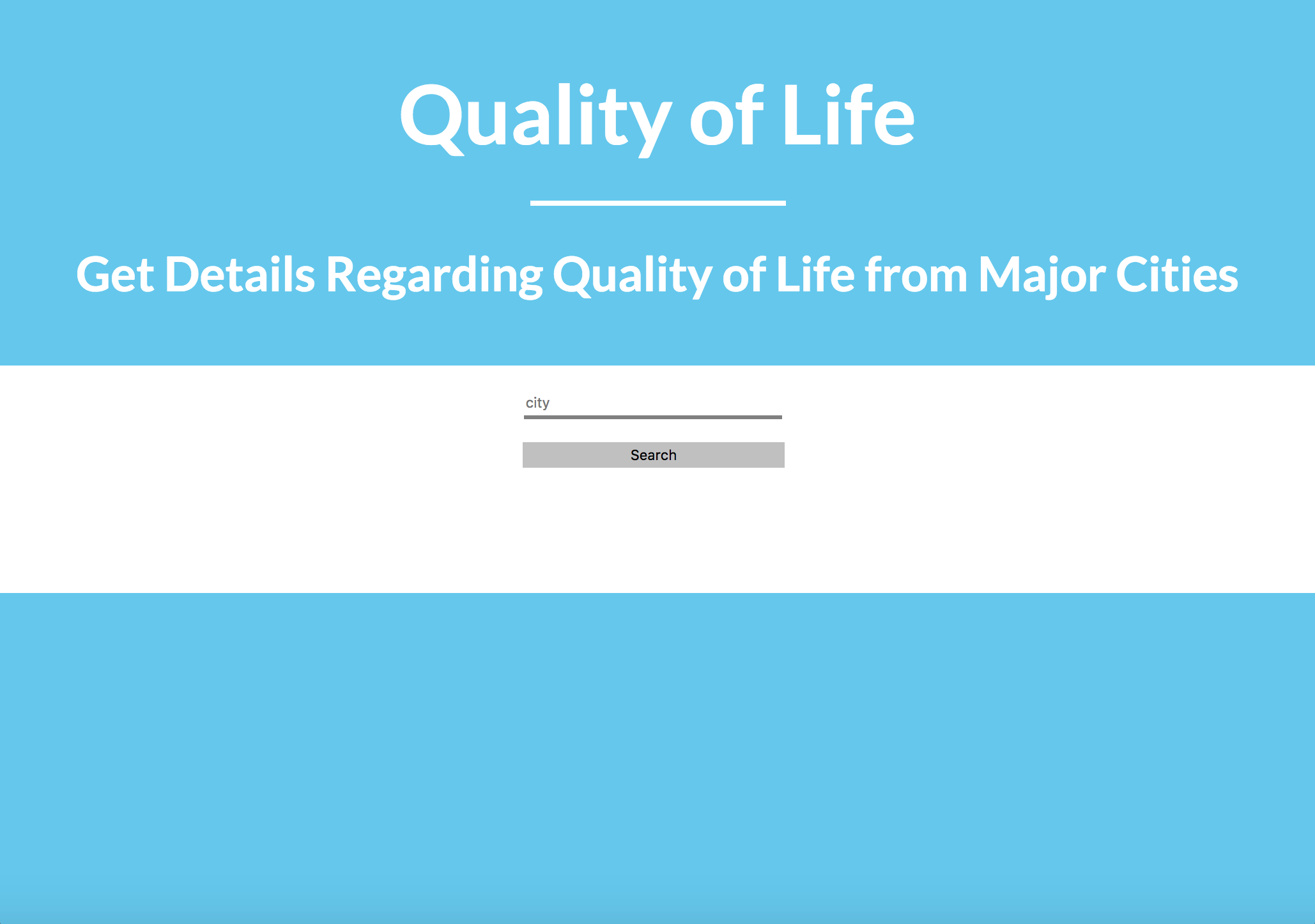 Quality of Life

Get Details Regarding Quality of Life from Major Cities

city

Search